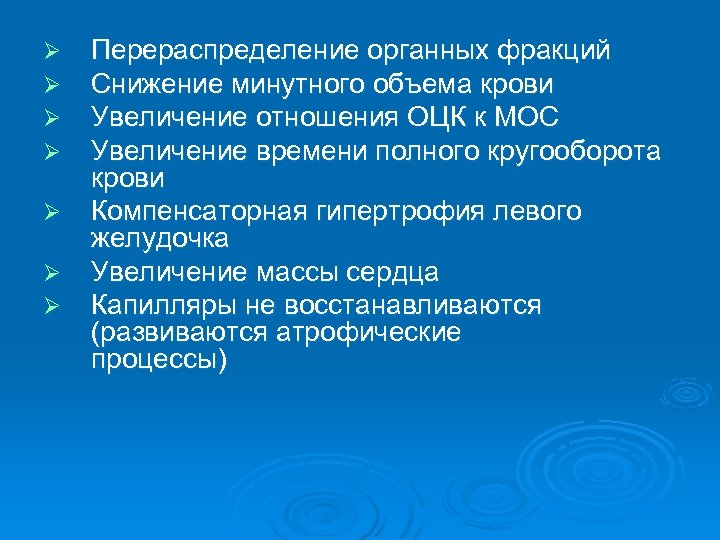 ➢ Перераспределение органных фракций
➢ Снижение минутного объема крови
➢ Увеличение отношения ОЦК к МОС
➢ Увеличение времени полного кругооборота крови
➢ Компенсаторная гипертрофия левого желудочка
➢ Увеличение массы сердца
➢ Капилляры не восстанавливаются (развиваются атрофические процессы)